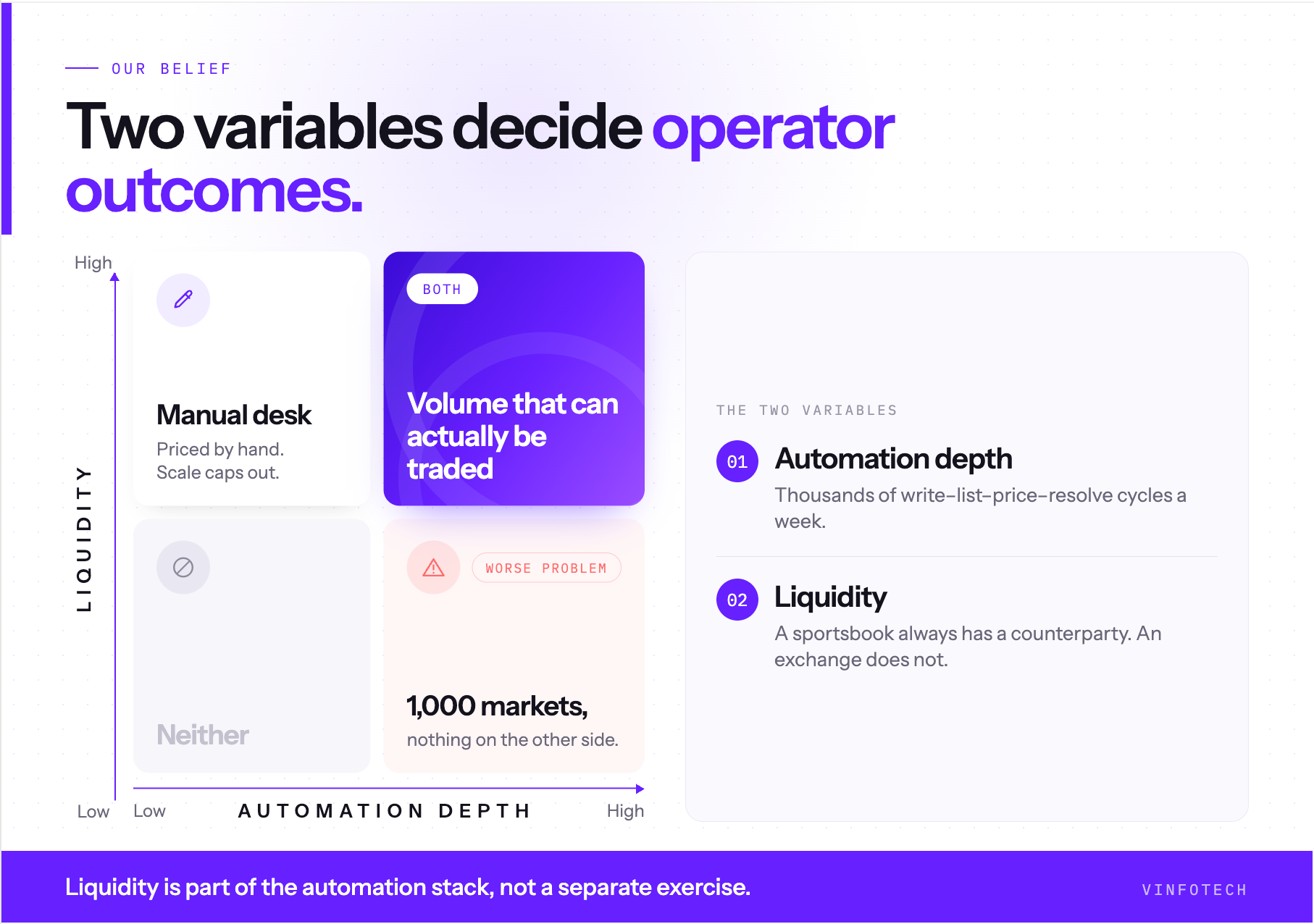 OUR BELIEF

Two variables decide operator outcomes.

High

LIQUIDITY

Manual desk

Priced by hand. Scale caps out.

BOTH

Volume that can actually be traded

Neither

WORSE PROBLEM

1,000 markets,

nothing on the other side.

Low

Low

AUTOMATION DEPTH

High

THE TWO VARIABLES

01 Automation depth

Thousands of write–list–price–resolve cycles a week.

02 Liquidity

A sportsbook always has a counterparty. An exchange does not.

Liquidity is part of the automation stack, not a separate exercise.

VINFOTECH